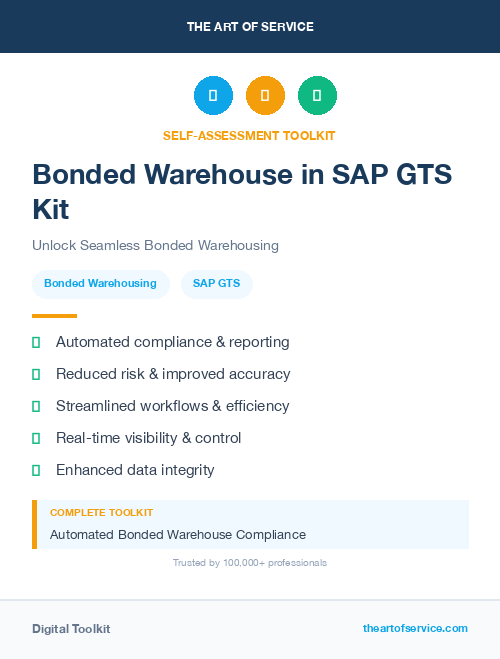 THE ART OF SERVICE

SELF-ASSESSMENT TOOLKIT

Bonded Warehouse in SAP GTS Kit

Unlock Seamless Bonded Warehousing

Bonded Warehousing

SAP GTS

Automated compliance & reporting

Reduced risk & improved accuracy

Streamlined workflows & efficiency

Real-time visibility & control

Enhanced data integrity

COMPLETE TOOLKIT

Automated Bonded Warehouse Compliance

Trusted by 100,000+ professionals

Digital Toolkit

theartofservice.com